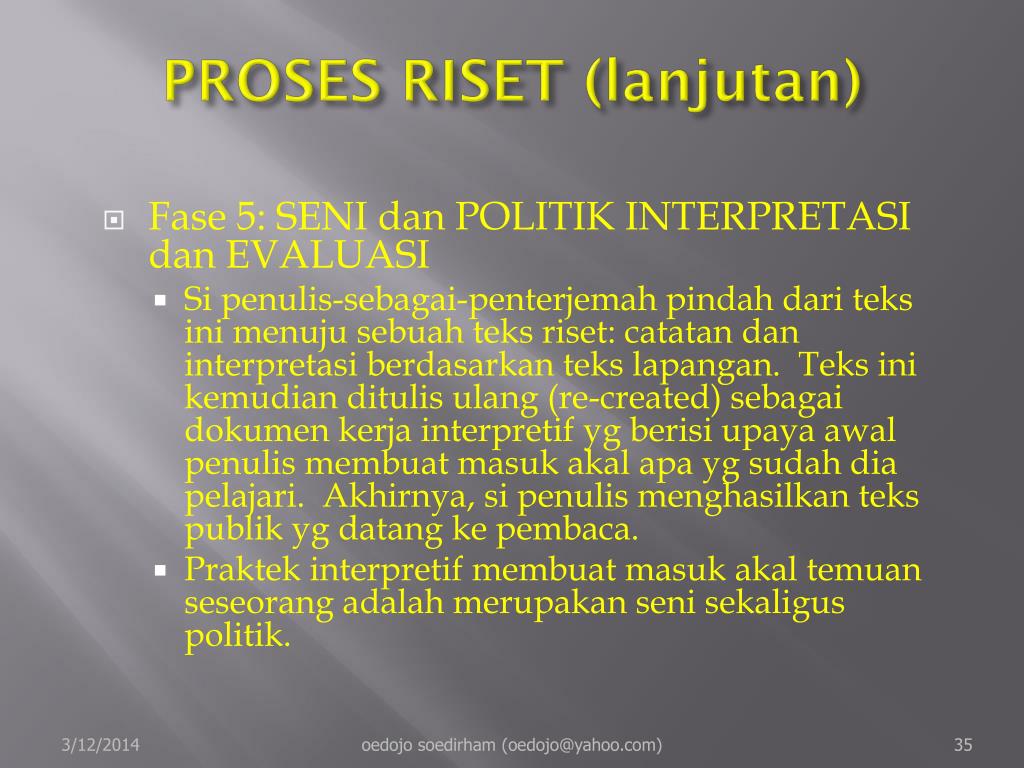 PROSES RISET (lanjutan)

Fase 5: SENI dan POLITIK INTERPRETASI dan EVALUASI

Si penulis-sebagai-penterjemah pindah dari teks ini menuju sebuah teks riset: catatan dan interpretasi berdasarkan teks lapangan. Teks ini kemudian ditulis ulang (re-created) sebagai dokumen kerja interpretif yg berisi upaya awal penulis membuat masuk akal apa yg sudah dia pelajari. Akhirnya, si penulis menghasilkan teks publik yg datang ke pembaca.

Praktek interpretif membuat masuk akal temuan seseorang adalah merupakan seni sekaligus politik.

3/12/2014

oedojo soedirham (oedojo@yahoo.com)

35